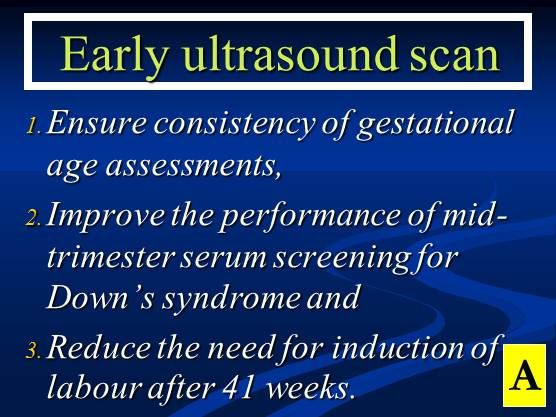 Early ultrasound scan

1. Ensure consistency of gestational age assessments,

2. Improve the performance of mid-trimester serum screening for Down's syndrome and

3. Reduce the need for induction of labour after 41 weeks.

A